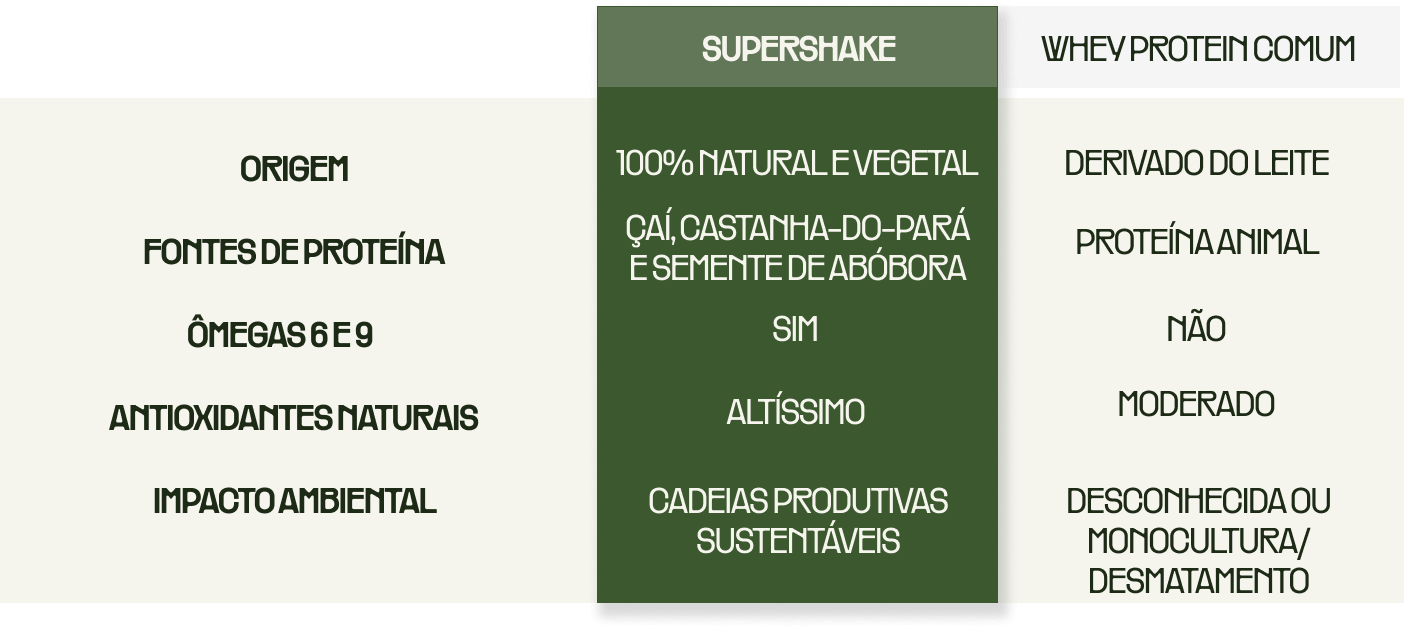 |  | SUPERSHAKE | WHEY PROTEIN COMUM |
|---|---|---|
| ORIGEM | 100% NATURAL E VEGETAL | DERIVADO DO LEITE |
| FONTES DE PROTEÍNA | ÇAÍ, CASTANHA-DO-PARÁ E SEMENTE DE ABÓBORA | PROTEÍNA ANIMAL |
| ÔMEGAS 6 E 9 | SIM | NÃO |
| ANTIOXIDANTES NATURAIS | ALTÍSSIMO | MODERADO |
| IMPACTO AMBIENTAL | CADEIAS PRODUTIVAS SUSTENTÁVEIS | DESCONHECIDA OU MONOCULTURA/ DESMATAMENTO |